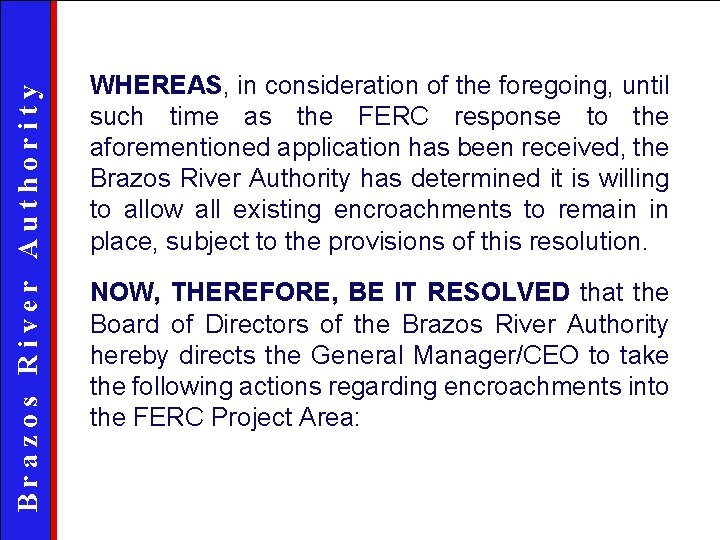 Brazos River Authority

WHEREAS, in consideration of the foregoing, until such time as the FERC response to the aforementioned application has been received, the Brazos River Authority has determined it is willing to allow all existing encroachments to remain in place, subject to the provisions of this resolution.

NOW, THEREFORE, BE IT RESOLVED that the Board of Directors of the Brazos River Authority hereby directs the General Manager/CEO to take the following actions regarding encroachments into the FERC Project Area: